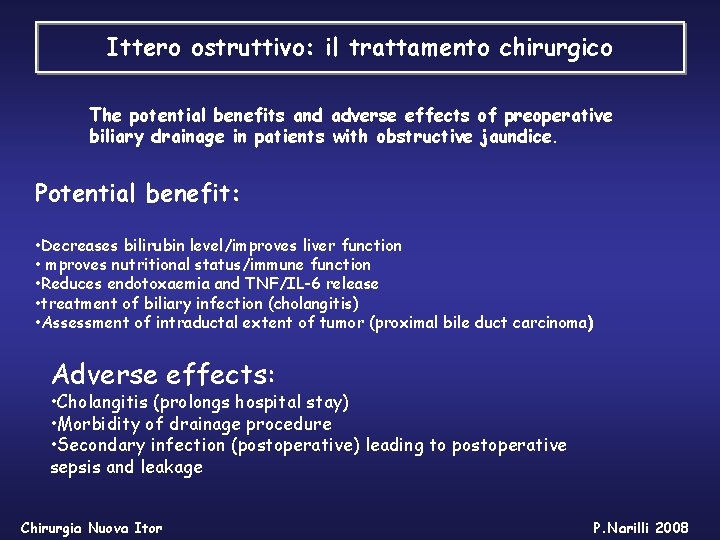 Ittero ostruttivo: il trattamento chirurgico

The potential benefits and adverse effects of preoperative biliary drainage in patients with obstructive jaundice.

Potential benefit:

•Decreases bilirubin level/improves liver function
• mproves nutritional status/immune function
•Reduces endotoxaemia and TNF/IL-6 release
•treatment of biliary infection (cholangitis)
•Assessment of intraductal extent of tumor (proximal bile duct carcinoma)

Adverse effects:
•Cholangitis (prolongs hospital stay)
•Morbidity of drainage procedure
•Secondary infection (postoperative) leading to postoperative sepsis and leakage

Chirurgia Nuova Itor

P.Narilli 2008